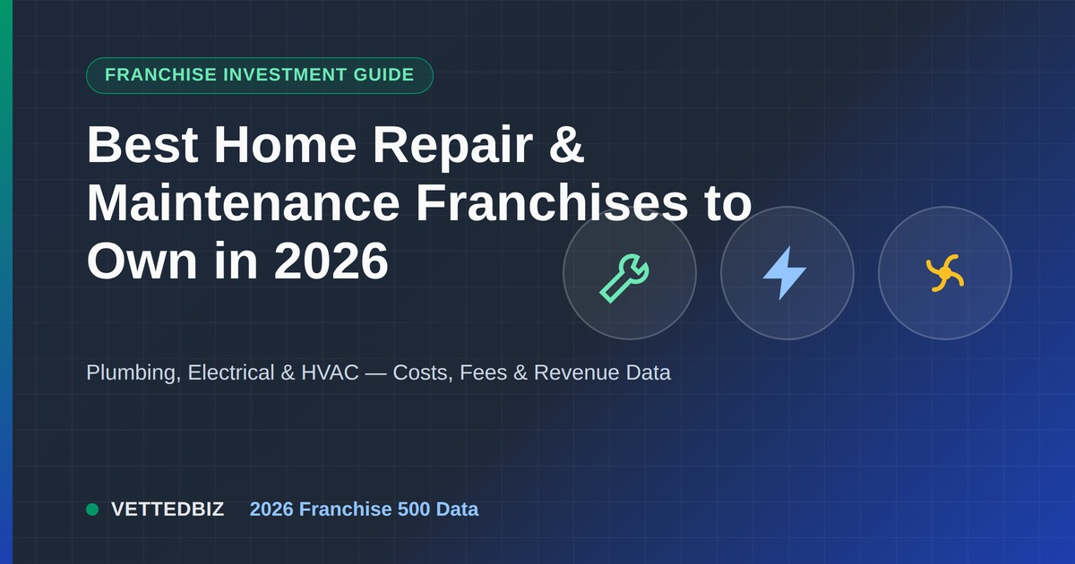 FRANCHISE INVESTMENT GUIDE

Best Home Repair & Maintenance Franchises to Own in 2026

Plumbing, Electrical & HVAC — Costs, Fees & Revenue Data

VETTEDBIZ 2026 Franchise 500 Data